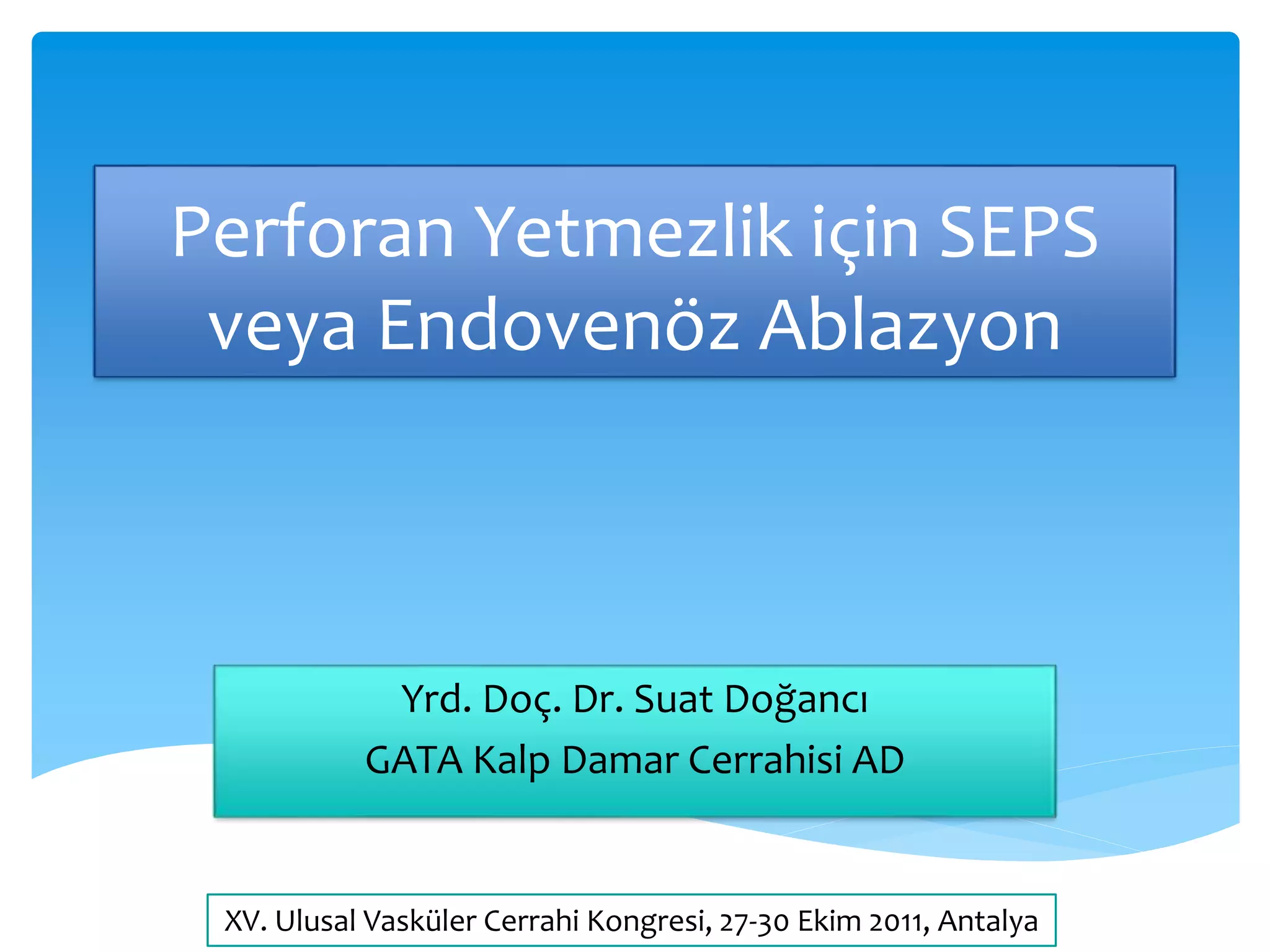 Perforan Yetmezlik için SEPS veya Endovenöz Ablazyon

Yrd. Doç. Dr. Suat Doğancı
GATA Kalp Damar Cerrahisi AD

XV. Ulusal Vasküler Cerrahi Kongresi, 27-30 Ekim 2011, Antalya